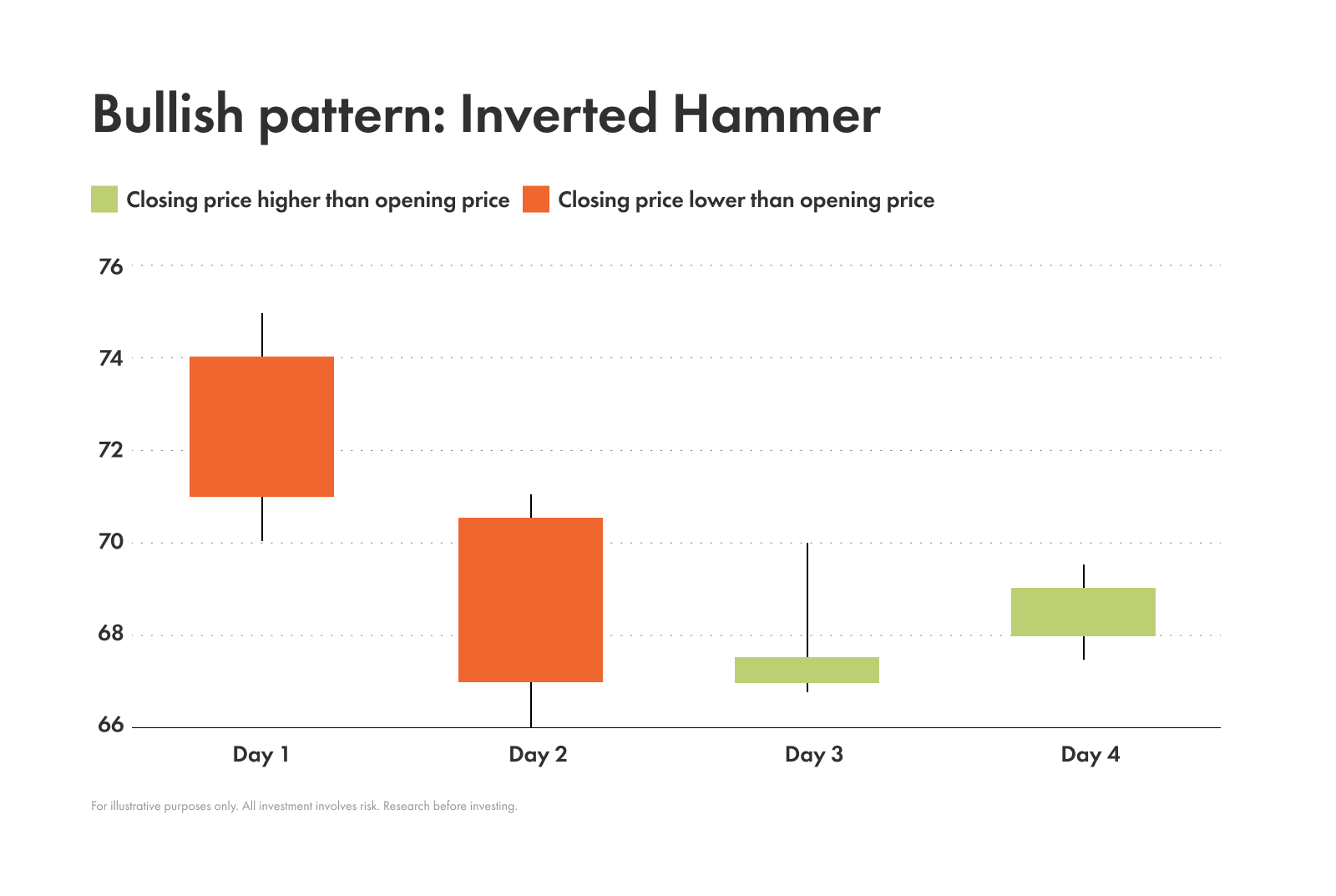 Bullish pattern: Inverted Hammer

Closing price higher than opening price Closing price lower than opening price

76
74
72
70
68
66

Day 1 Day 2 Day 3 Day 4

For illustrative purposes only. All investment involves risk. Research before investing.